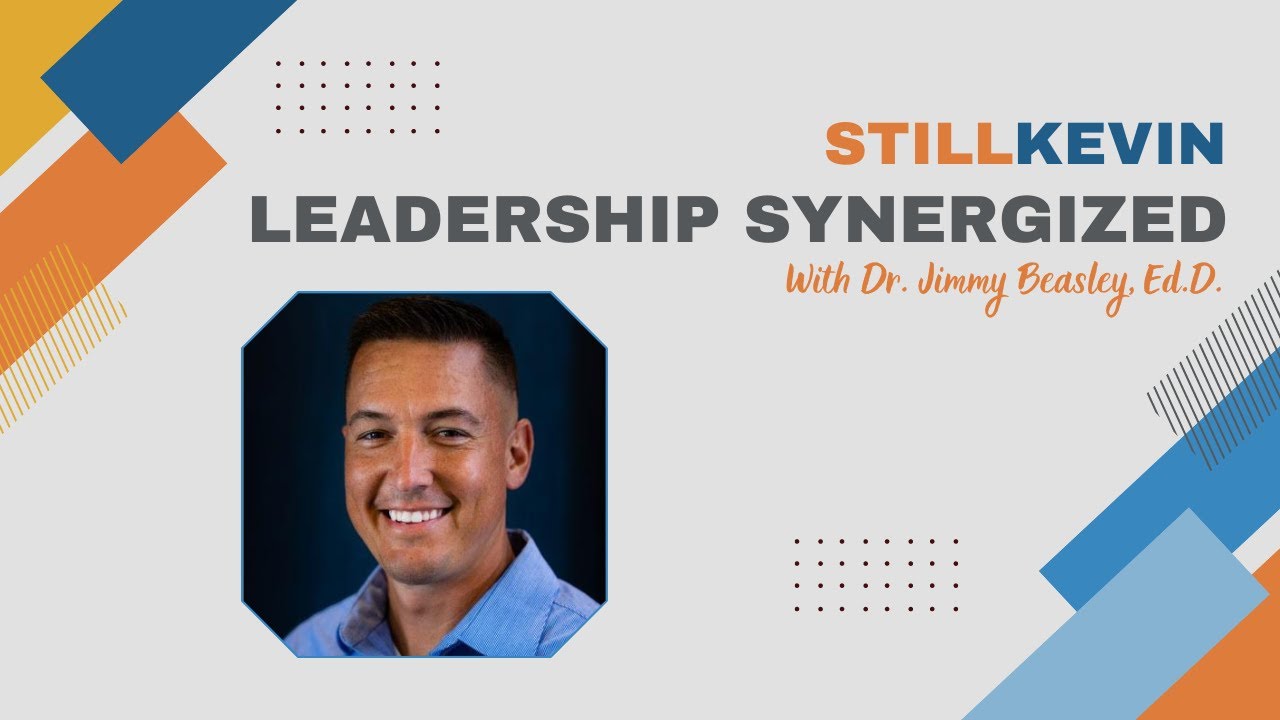 STILLKEVIN
LEADERSHIP SYNERGIZED
With Dr. Jimmy Beasley, Ed.D.